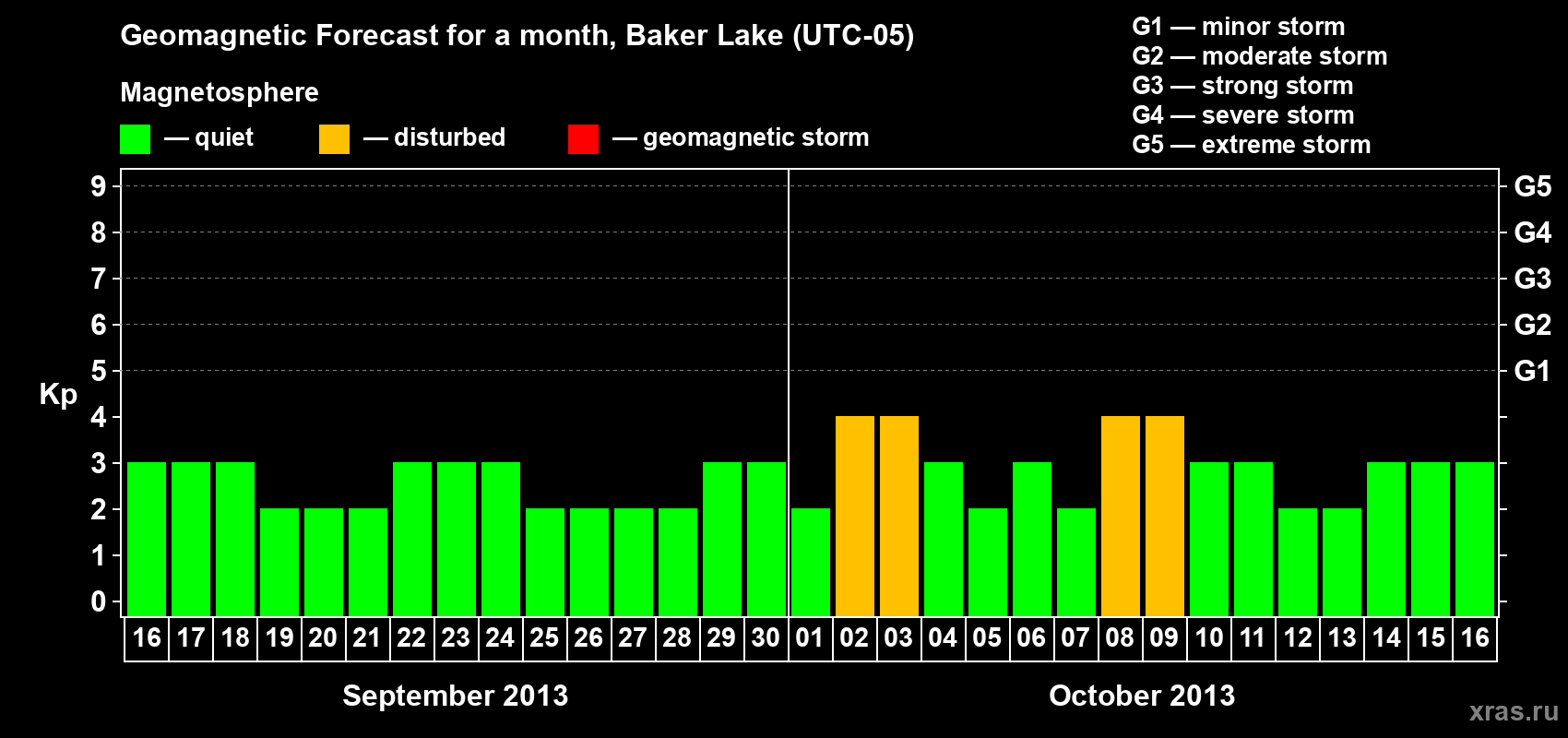 Geomagnetic Forecast for a month, Baker Lake (UTC-05)

Magnetosphere

— quiet — disturbed — geomagnetic storm

G1 — minor storm
G2 — moderate storm
G3 — strong storm
G4 — severe storm
G5 — extreme storm

Kp

9
8
7
6
5
4
3
2
1
0

G5
G4
G3
G2
G1

16 17 18 19 20 21 22 23 24 25 26 27 28 29 30 01 02 03 04 05 06 07 08 09 10 11 12 13 14 15 16

September 2013

October 2013

xras.ru